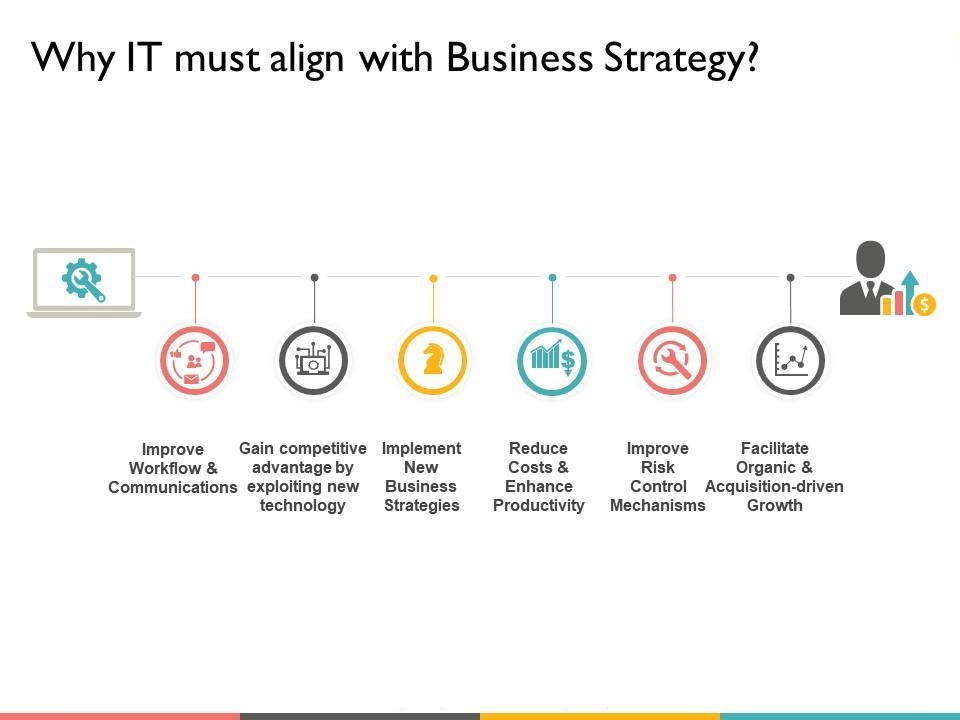 Why IT must align with Business Strategy?

Improve Workflow & Communications

Gain competitive advantage by exploiting new technology

Implement New Business Strategies

Reduce Costs & Enhance Productivity

Improve Risk Control Mechanisms

Facilitate Organic & Acquisition-driven Growth